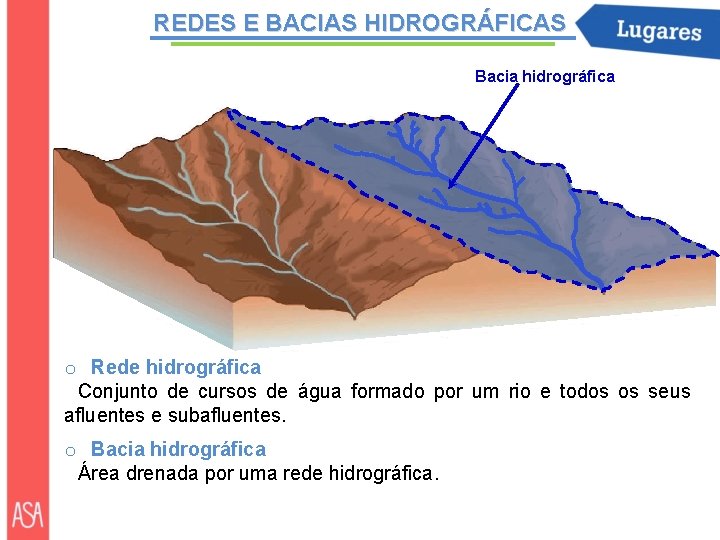 REDES E BACIAS HIDROGRÁFICAS

Lugares

Bacia hidrográfica

o Rede hidrográfica

Conjunto de cursos de água formado por um rio e todos os seus afluentes e subafluentes.

o Bacia hidrográfica

Área drenada por uma rede hidrográfica.

ASA